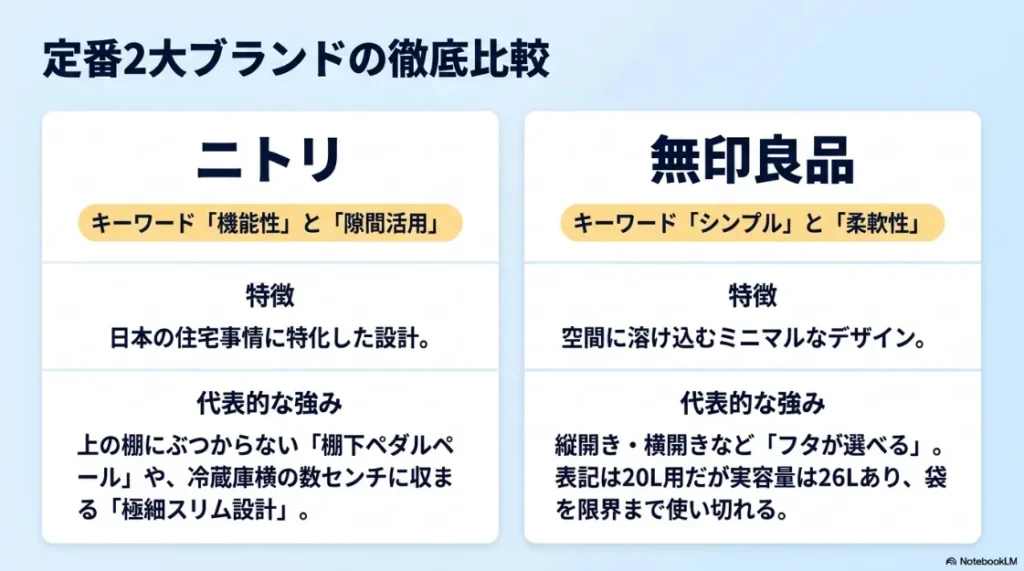 定番2大ブランドの徹底比較

ニトリ

キーワード「機能性」と「隙間活用」

特徴

日本の住宅事情に特化した設計。

代表的な強み

上の棚にぶつからない「棚下ペダルペール」や、冷蔵庫横の数センチに収まる「極細スリム設計」。

無印良品

キーワード「シンプル」と「柔軟性」

特徴

空間に溶け込むミニマルなデザイン。

代表的な強み

縦開き・横開きなど「フタが選べる」。表記は20L用だが実容量は26Lあり、袋を限界まで使い切れる。

NotebookLM